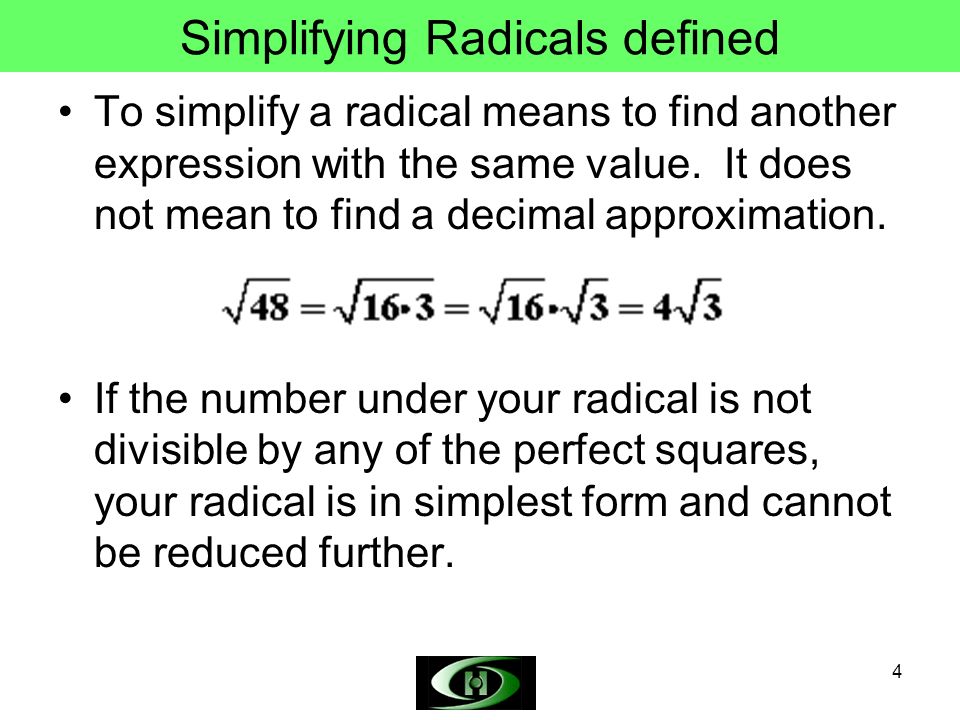 Simplifying Radicals defined

• To simplify a radical means to find another expression with the same value. It does not mean to find a decimal approximation.

$\sqrt{48} = \sqrt{16 \cdot 3} = \sqrt{16} \cdot \sqrt{3} = 4\sqrt{3}$

• If the number under your radical is not divisible by any of the perfect squares, your radical is in simplest form and cannot be reduced further.

4